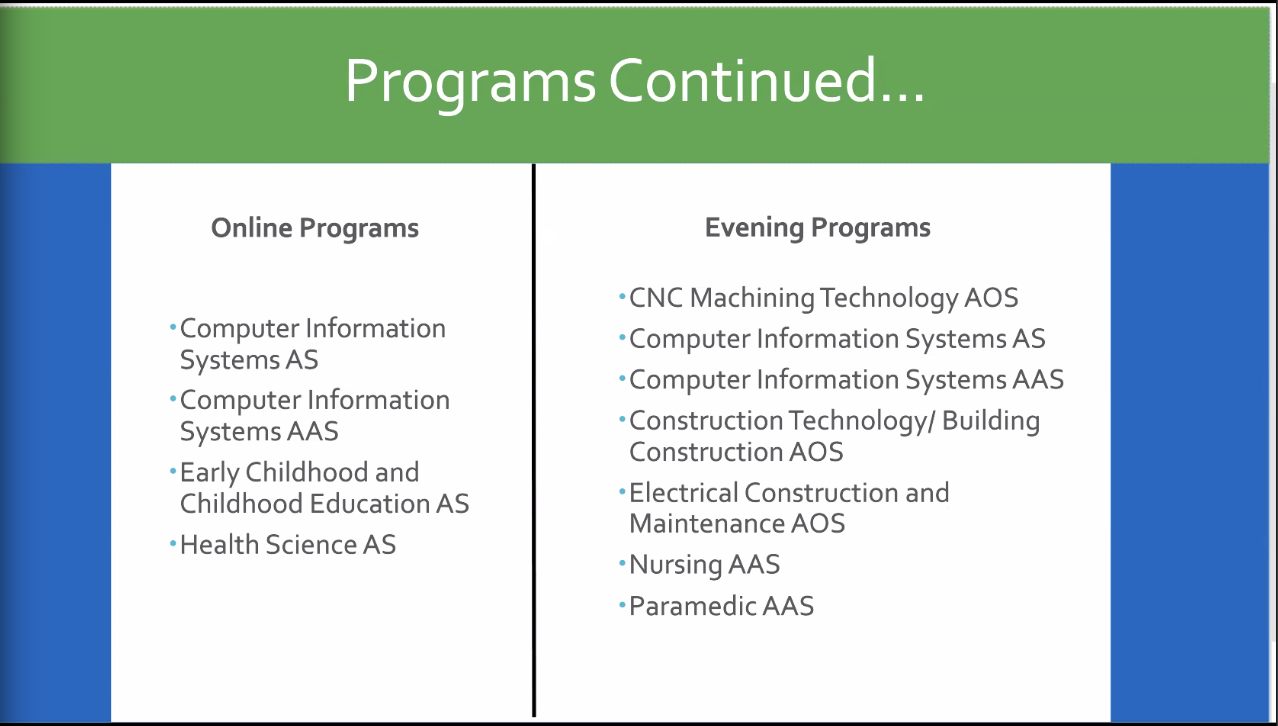 Programs Continued…

Online Programs

• Computer Information Systems AS
• Computer Information Systems AAS
• Early Childhood and Childhood Education AS
• Health Science AS

Evening Programs

• CNC Machining Technology AOS
• Computer Information Systems AS
• Computer Information Systems AAS
• Construction Technology/ Building Construction AOS
• Electrical Construction and Maintenance AOS
• Nursing AAS
• Paramedic AAS